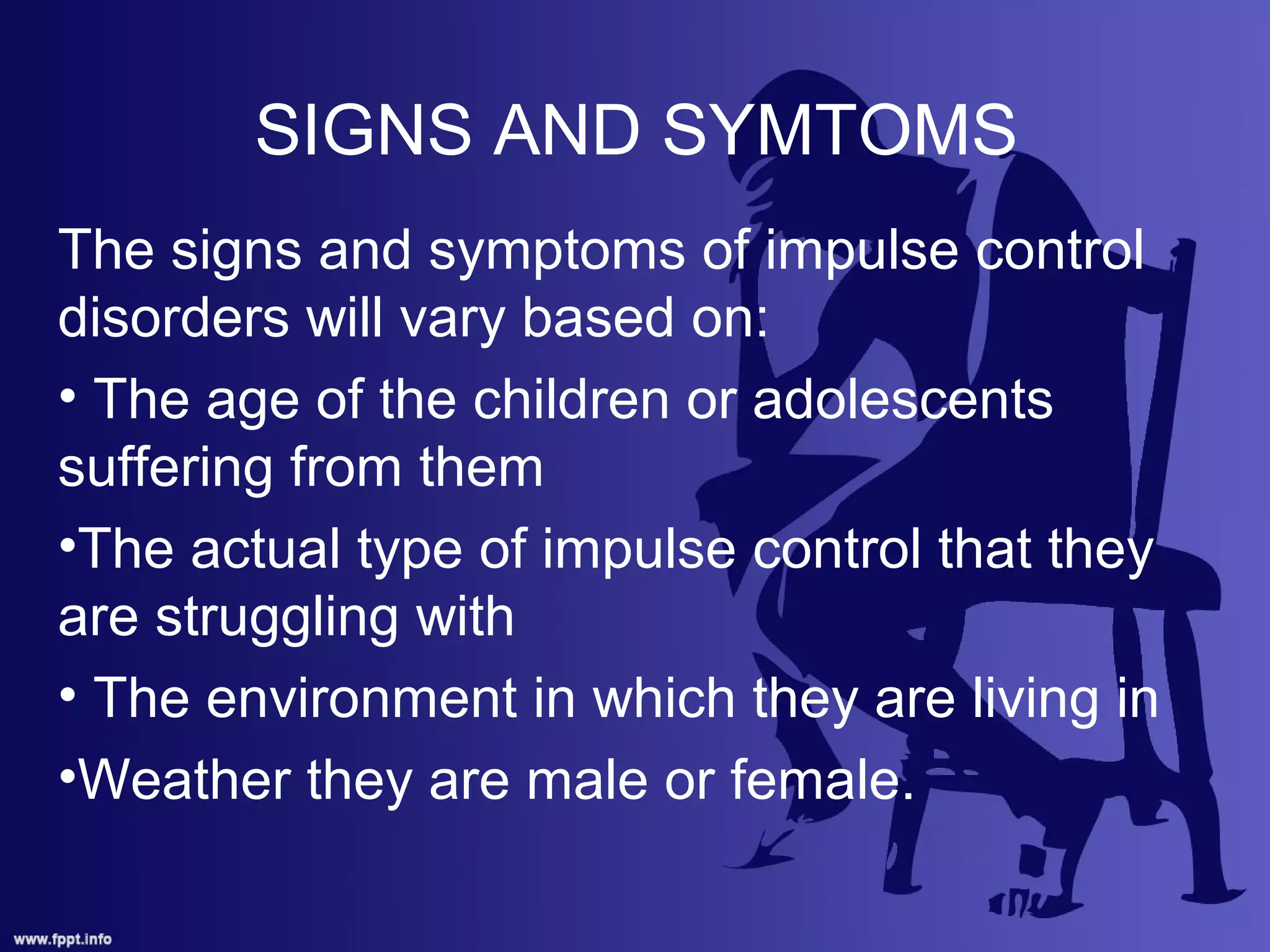 SIGNS AND SYMTOMS

The signs and symptoms of impulse control disorders will vary based on:

• The age of the children or adolescents suffering from them

•The actual type of impulse control that they are struggling with

• The environment in which they are living in

•Weather they are male or female.

www.fppt.info